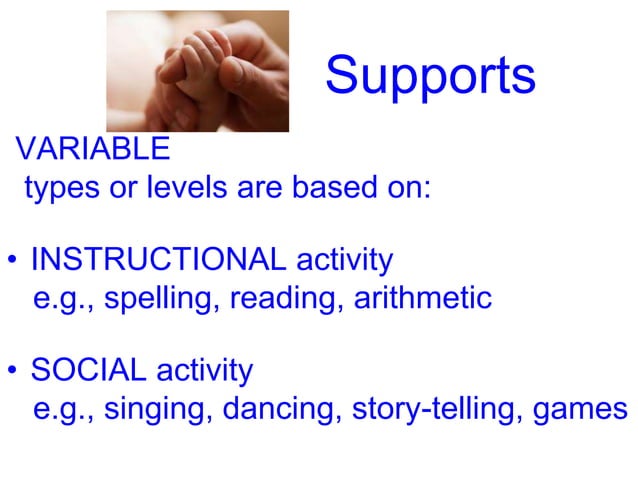 Supports

VARIABLE
types or levels are based on:

• INSTRUCTIONAL activity
e.g., spelling, reading, arithmetic

• SOCIAL activity
e.g., singing, dancing, story-telling, games